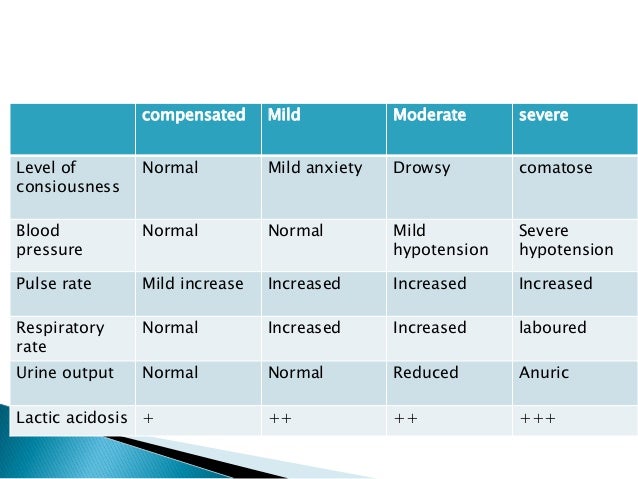 | | compensated | Mild | Moderate | severe |
|---|---|---|---|---|
| Level of consiousness | Normal | Mild anxiety | Drowsy | comatose |
| Blood pressure | Normal | Normal | Mild hypotension | Severe hypotension |
| Pulse rate | Mild increase | Increased | Increased | Increased |
| Respiratory rate | Normal | Increased | Increased | laboured |
| Urine output | Normal | Normal | Reduced | Anuric |
| Lactic acidosis | + | ++ | ++ | +++ |